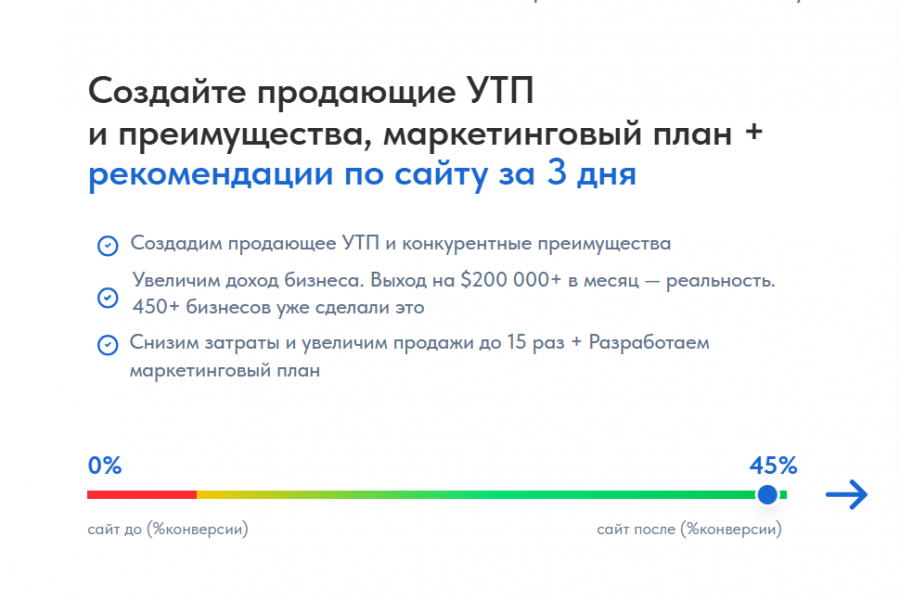 Создайте продающие УТП и преимущества, маркетинговый план + рекомендации по сайту за 3 дня

Создадим продающее УТП и конкурентные преимущества

Увеличим доход бизнеса. Выход на \$200 000+ в месяц — реальность. 450+ бизнесов уже сделали это

Снизим затраты и увеличим продажи до 15 раз + Разработаем маркетинговый план

0%

45%

сайт до (%конверсии)

сайт после (%конверсии)